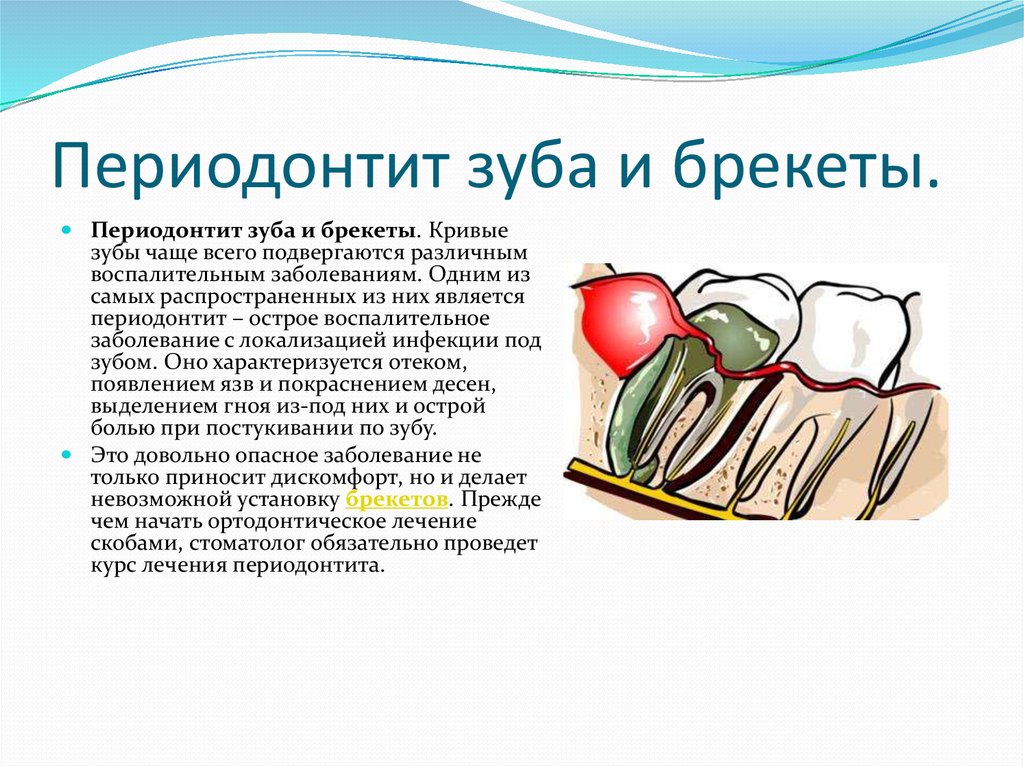 Периодонтит зуба и брекеты.

Периодонтит зуба и брекеты. Кривые зубы чаще всего подвергаются различным воспалительным заболеваниям. Одним из самых распространенных из них является периодонтит – острое воспалительное заболевание с локализацией инфекции под зубом. Оно характеризуется отеком, появлением язв и покраснением десен, выделением гноя из-под них и острой болью при постукивании по зубу.

Это довольно опасное заболевание не только приносит дискомфорт, но и делает невозможной установку брекетов. Прежде чем начать ортодонтическое лечение скобами, стоматолог обязательно проведет курс лечения периодонтита.